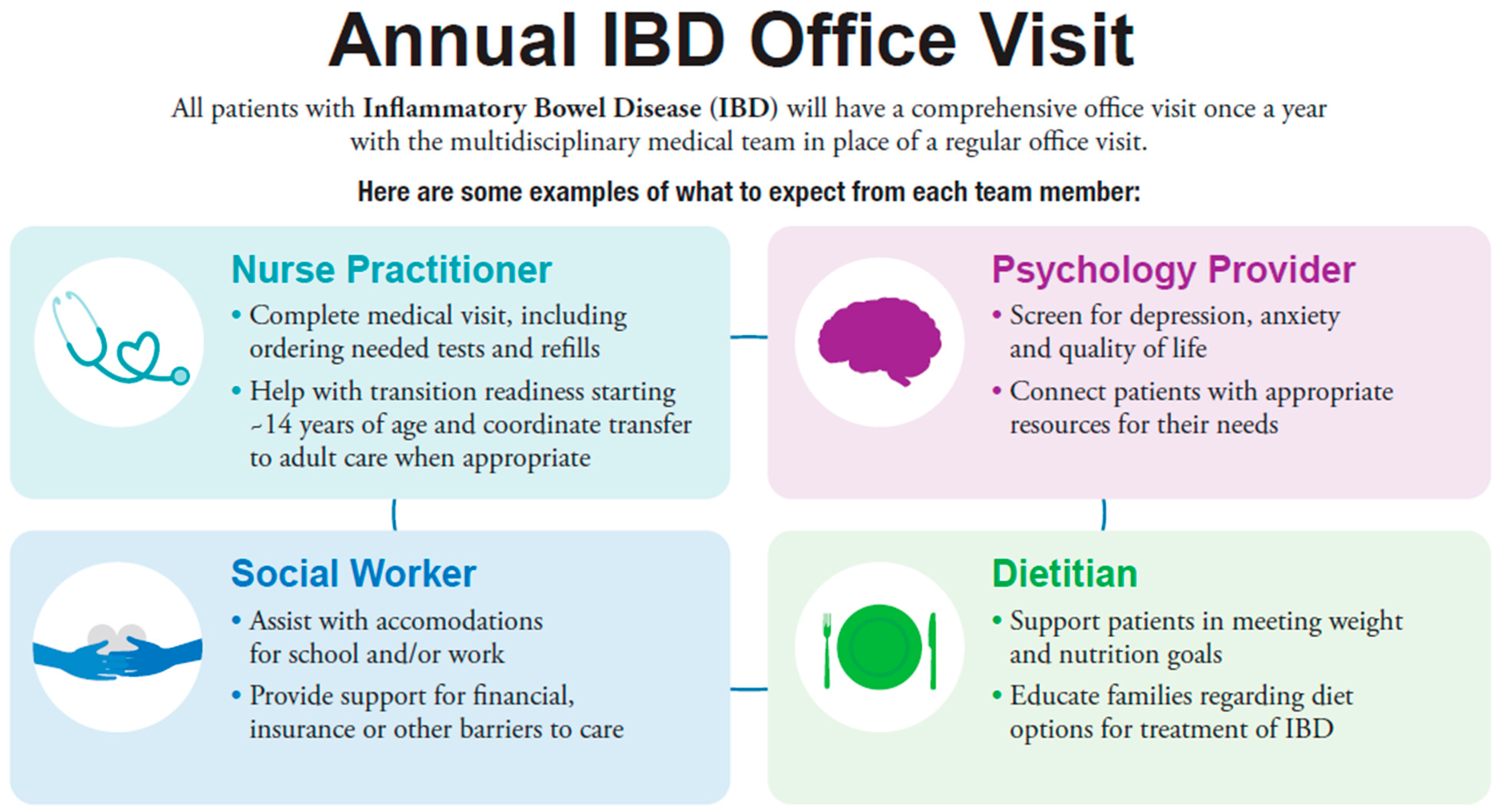 Annual IBD Office Visit

All patients with Inflammatory Bowel Disease (IBD) will have a comprehensive office visit once a year with the multidisciplinary medical team in place of a regular office visit.

Here are some examples of what to expect from each team member:

Nurse Practitioner
• Complete medical visit, including ordering needed tests and refills
• Help with transition readiness starting ~14 years of age and coordinate transfer to adult care when appropriate

Psychology Provider
• Screen for depression, anxiety and quality of life
• Connect patients with appropriate resources for their needs

Social Worker
• Assist with accomodations for school and/or work
• Provide support for financial, insurance or other barriers to care

Dietitian
• Support patients in meeting weight and nutrition goals
• Educate families regarding diet options for treatment of IBD